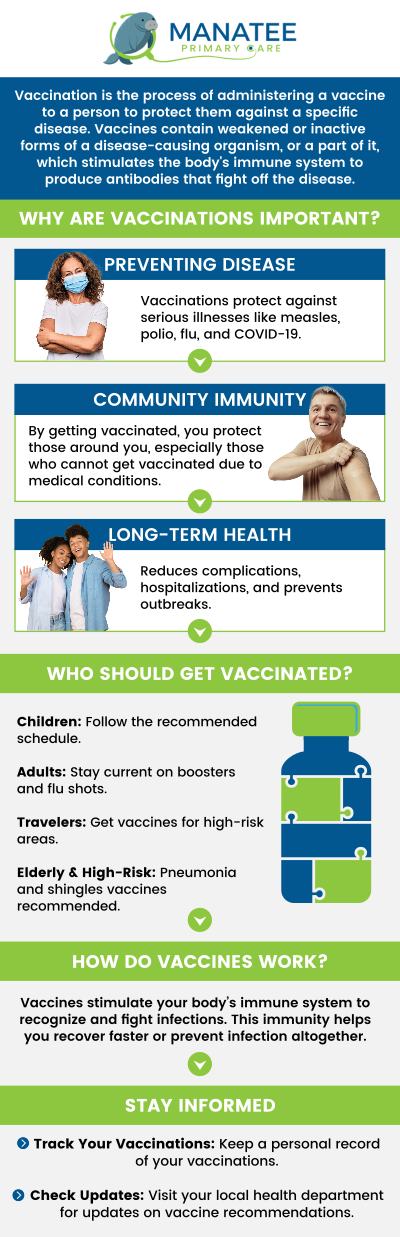 MANATEE
PRIMARY CARE

Vaccination is the process of administering a vaccine to a person to protect them against a specific disease. Vaccines contain weakened or inactive forms of a disease-causing organism, or a part of it, which stimulates the body's immune system to produce antibodies that fight off the disease.

WHY ARE VACCINATIONS IMPORTANT?

PREVENTING DISEASE

Vaccinations protect against serious illnesses like measles, polio, flu, and COVID-19.

COMMUNITY IMMUNITY

By getting vaccinated, you protect those around you, especially those who cannot get vaccinated due to medical conditions.

LONG-TERM HEALTH

Reduces complications, hospitalizations, and prevents outbreaks.

WHO SHOULD GET VACCINATED?

Children: Follow the recommended schedule.

Adults: Stay current on boosters and flu shots.

Travelers: Get vaccines for high-risk areas.

Elderly & High-Risk: Pneumonia and shingles vaccines recommended.

HOW DO VACCINES WORK?

Vaccines stimulate your body's immune system to recognize and fight infections. This immunity helps you recover faster or prevent infection altogether.

STAY INFORMED

Track Your Vaccinations: Keep a personal record of your vaccinations.

Check Updates: Visit your local health department for updates on vaccine recommendations.